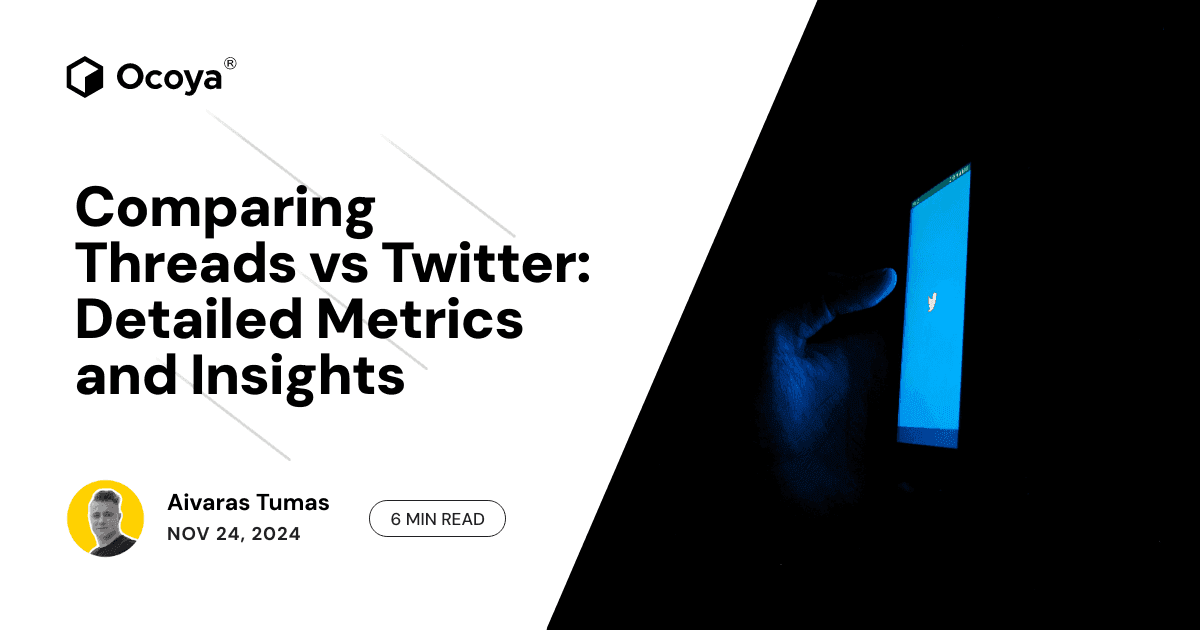 Ocoya®

Comparing Threads vs Twitter: Detailed Metrics and Insights

Aivaras Tumas
NOV 24, 2024

6 MIN READ